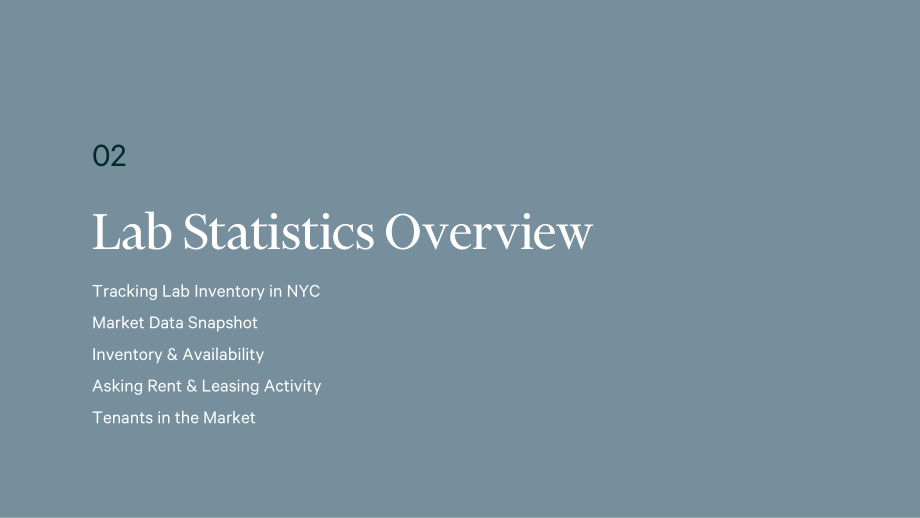 02

Lab Statistics Overview

Tracking Lab Inventory in NYC

Market Data Snapshot

Inventory & Availability

Asking Rent & Leasing Activity

Tenants in the Market